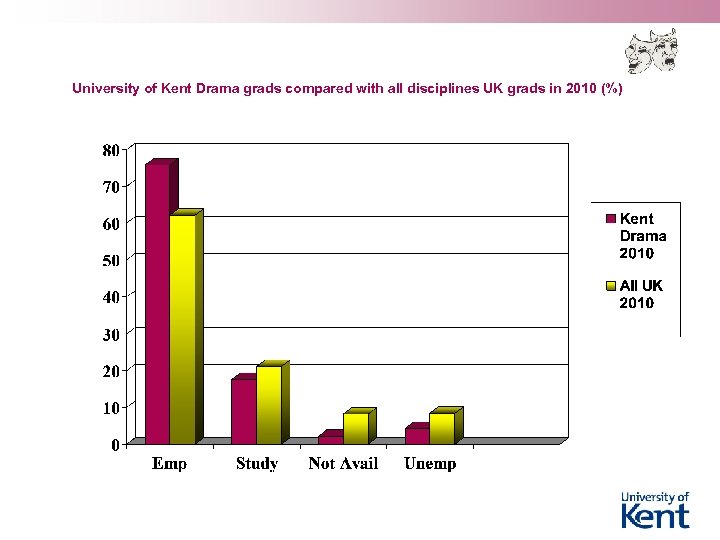 University of Kent Drama grads compared with all disciplines UK grads in 2010 (%)

80
70
60
50
40
30
20
10
0

Emp
Study
Not Avail
Unemp

Kent Drama 2010
All UK 2010

University of Kent